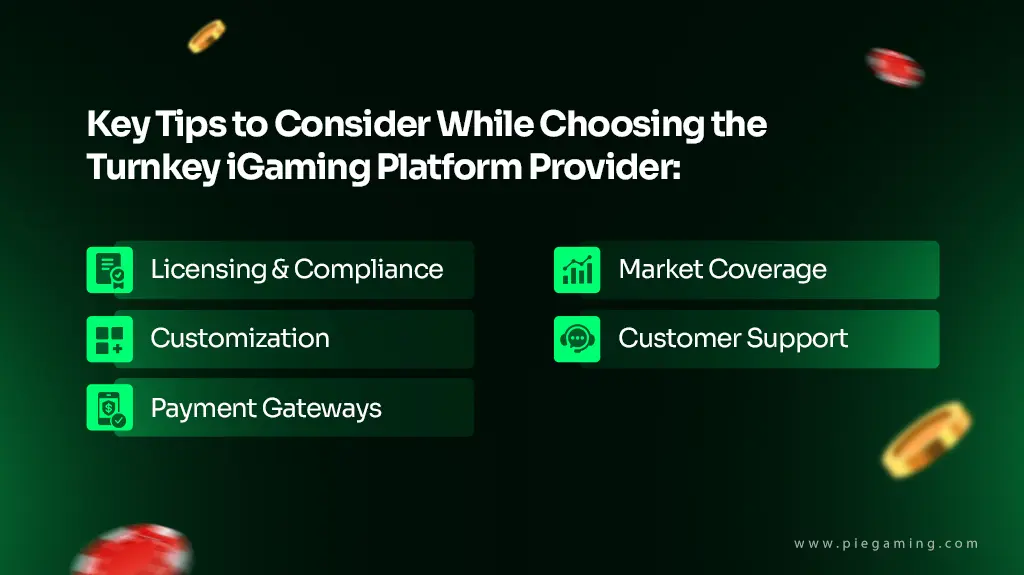 Key Tips to Consider While Choosing the Turnkey iGaming Platform Provider:

Licensing & Compliance

Customization

Payment Gateways

Market Coverage

Customer Support

www.piegaming.com